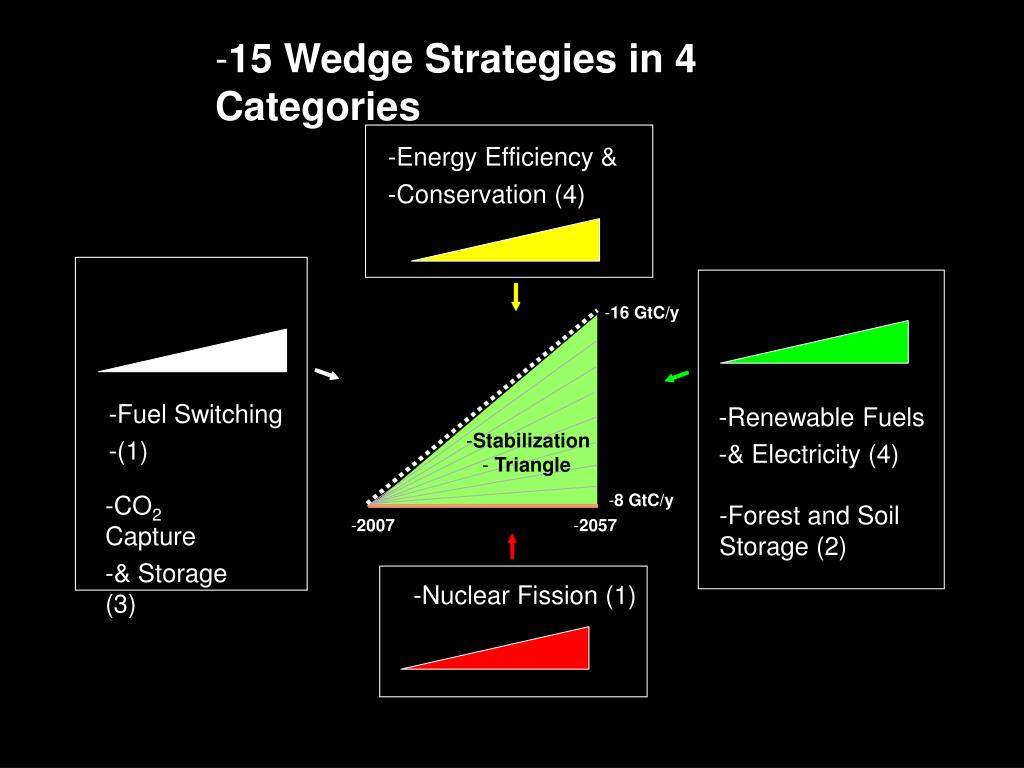 -15 Wedge Strategies in 4 Categories

-Energy Efficiency &
-Conservation (4)

-Fuel Switching
-(1)

-$CO_2$ Capture
-& Storage (3)

-16 GtC/y

-Stabilization
- Triangle

-8 GtC/y

-2007

-2057

-Renewable Fuels
-& Electricity (4)

-Forest and Soil Storage (2)

-Nuclear Fission (1)